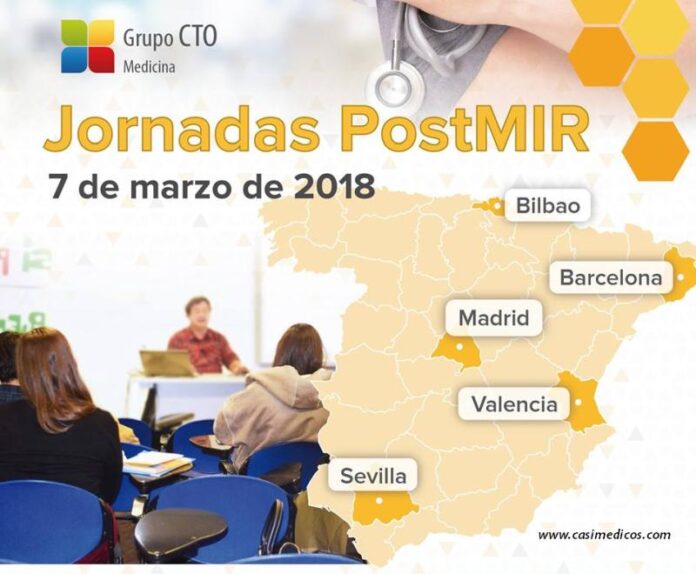 Grupo CTO
Medicina

Jornadas PostMIR

7 de marzo de 2018

Bilbao

Barcelona

Madrid

Valencia

Sevilla

www.casimedicos.com